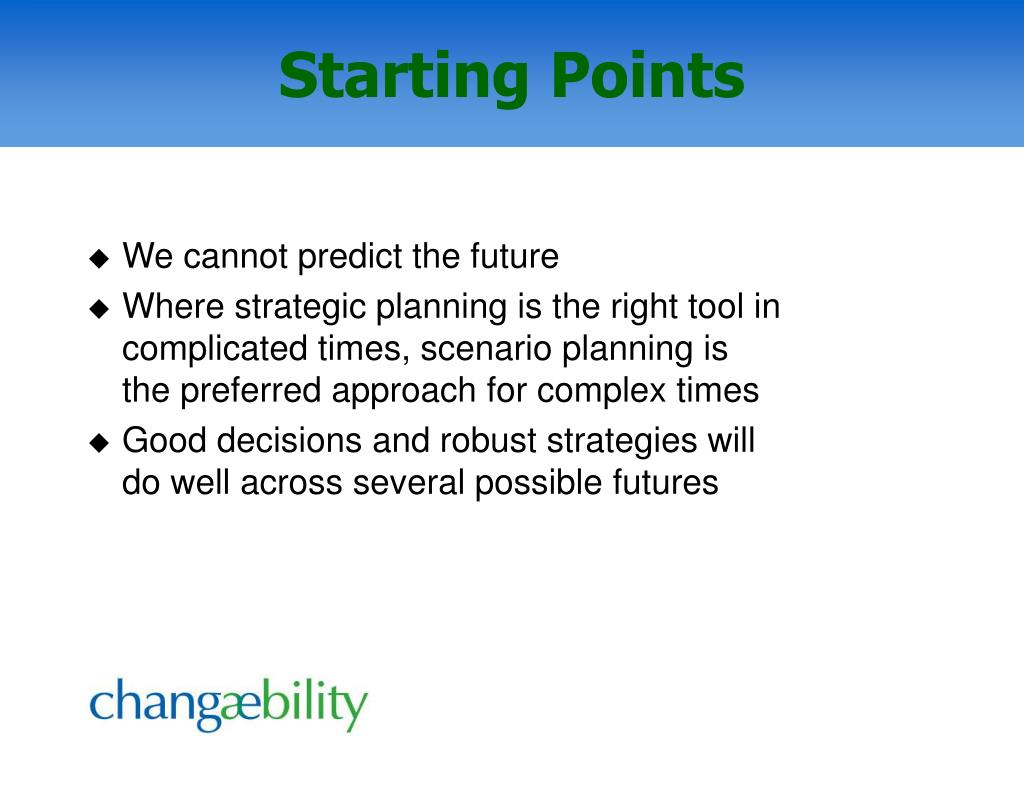 Starting Points

◆ We cannot predict the future

◆ Where strategic planning is the right tool in complicated times, scenario planning is the preferred approach for complex times

◆ Good decisions and robust strategies will do well across several possible futures

changæbility